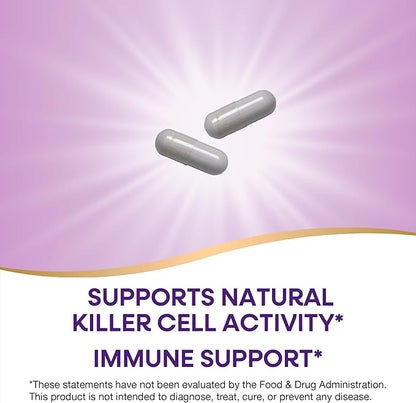 SUPPORTS NATURAL KILLER CELL ACTIVITY*

IMMUNE SUPPORT*

*These statements have not been evaluated by the Food & Drug Administration. This product is not intended to diagnose, treat, cure, or prevent any disease.